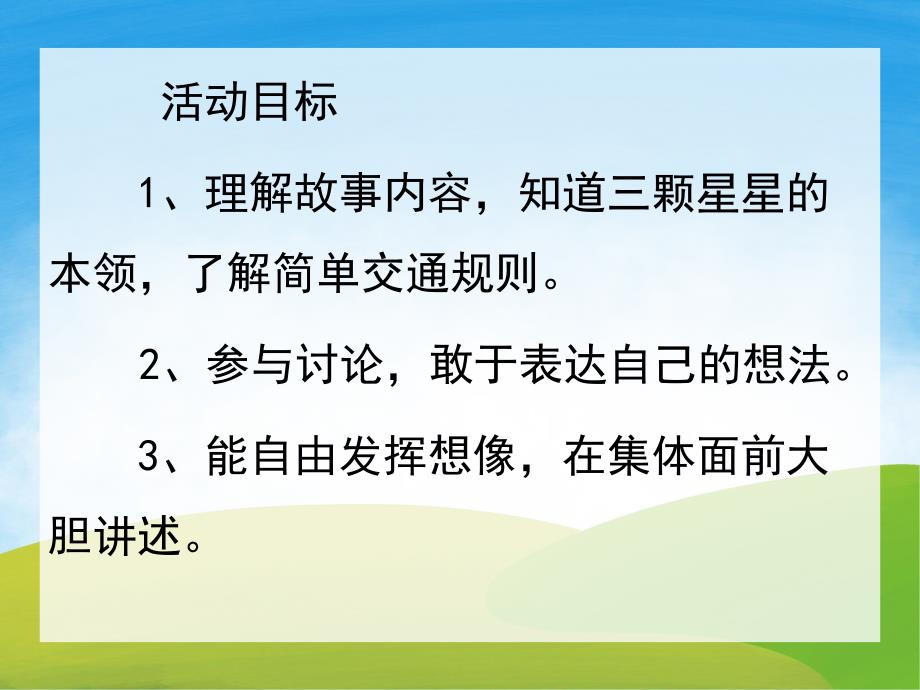 活动目标

1、理解故事内容，知道三颗星星的本领，了解简单交通规则。

2、参与讨论，敢于表达自己的想法。

3、能自由发挥想像，在集体面前大胆讲述。